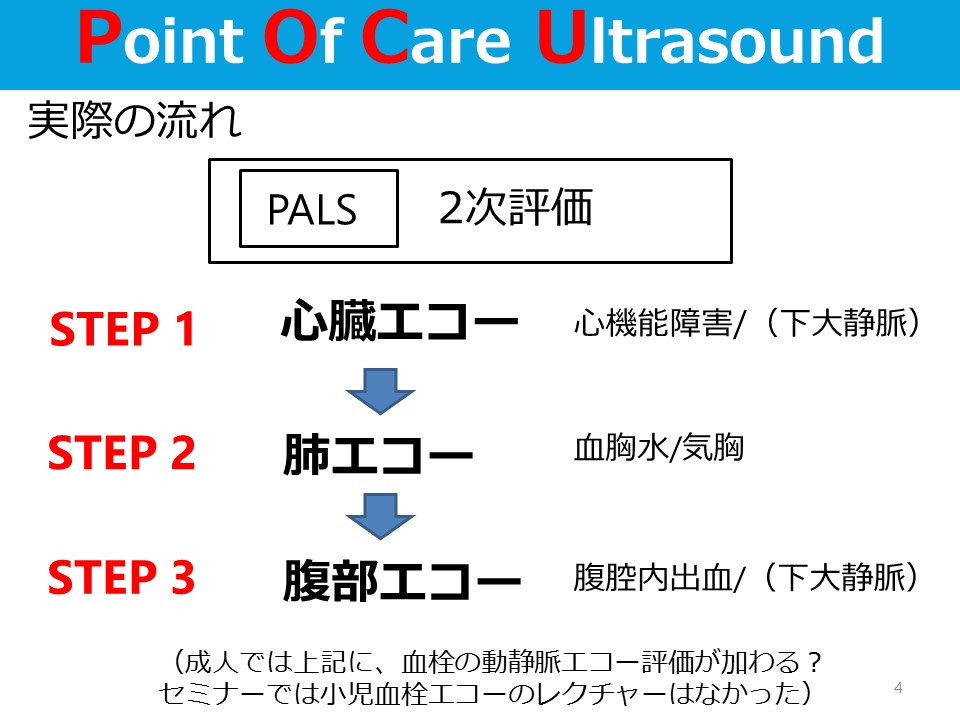 Point Of Care Ultrasound

実際の流れ

PALS　2次評価

STEP 1　心臓エコー　心機能障害/（下大静脈）

STEP 2　肺エコー　血胸水/気胸

STEP 3　腹部エコー　腹腔内出血/（下大静脈）

（成人では上記に、血栓の動静脈エコー評価が加わる？
セミナーでは小児血栓エコーのレクチャーはなかった）

4